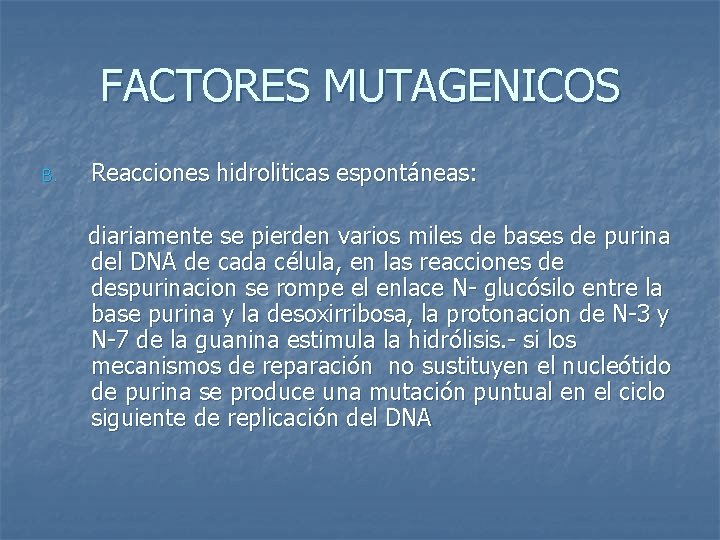 FACTORES MUTAGENICOS

B. Reacciones hidroliticas espontáneas:

diariamente se pierden varios miles de bases de purina del DNA de cada célula, en las reacciones de despurinacion se rompe el enlace N- glucósilo entre la base purina y la desoxirribosa, la protonacion de N-3 y N-7 de la guanina estimula la hidrólisis.- si los mecanismos de reparación no sustituyen el nucleótido de purina se produce una mutación puntual en el ciclo siguiente de replicación del DNA